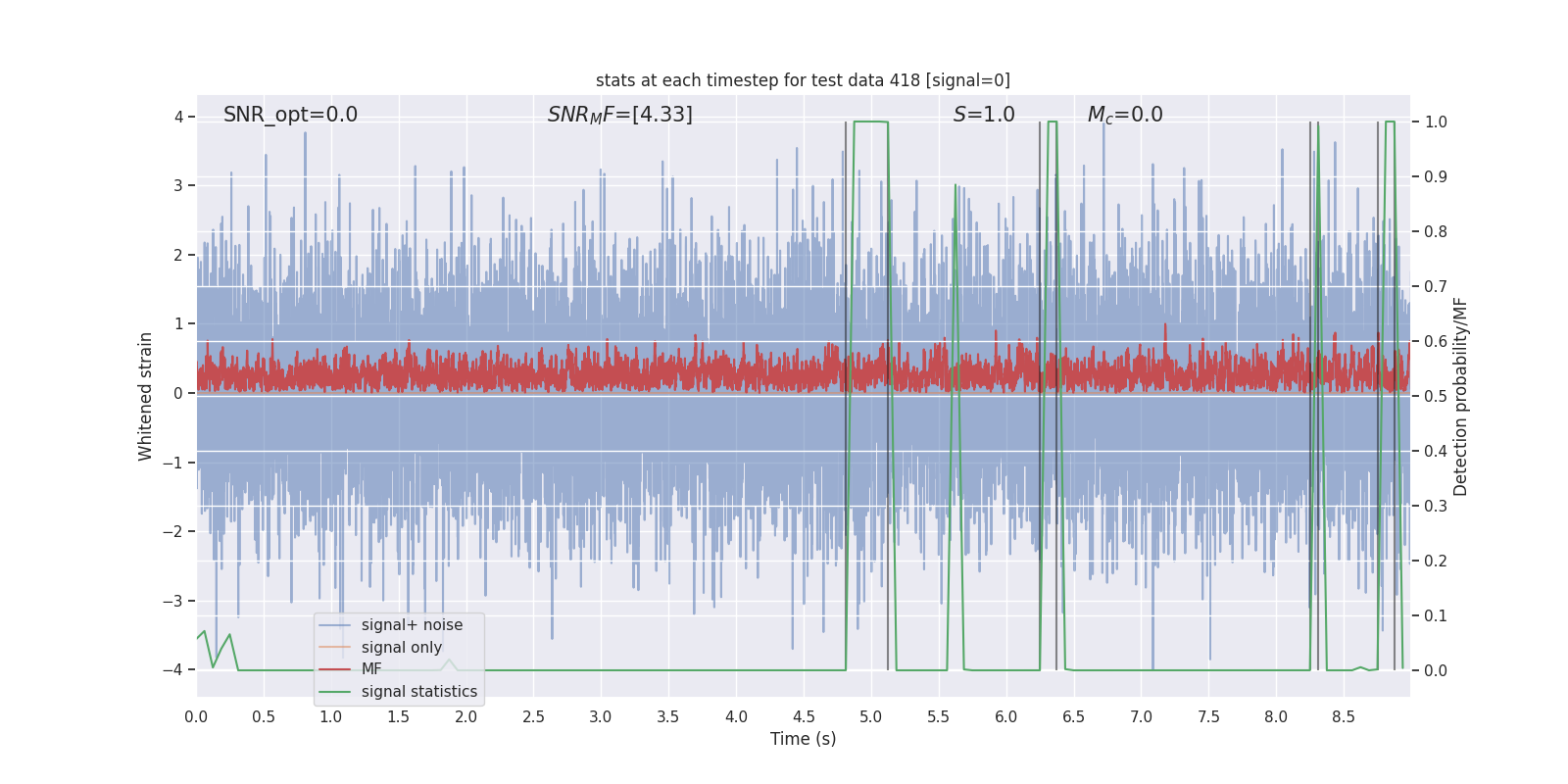 stats at each timestep for test data 418 [signal=0]

SNR_opt=0.0

$SNR_MF$=[4.33]

$S$=1.0

$M_c$=0.0

4
3
2
1
0
−1
−2
−3
−4

Whitened strain

1.0
0.9
0.8
0.7
0.6
0.5
0.4
0.3
0.2
0.1
0.0

Detection probability/MF

signal+ noise
signal only
MF
signal statistics

0.0 0.5 1.0 1.5 2.0 2.5 3.0 3.5 4.0 4.5 5.0 5.5 6.0 6.5 7.0 7.5 8.0 8.5

Time (s)